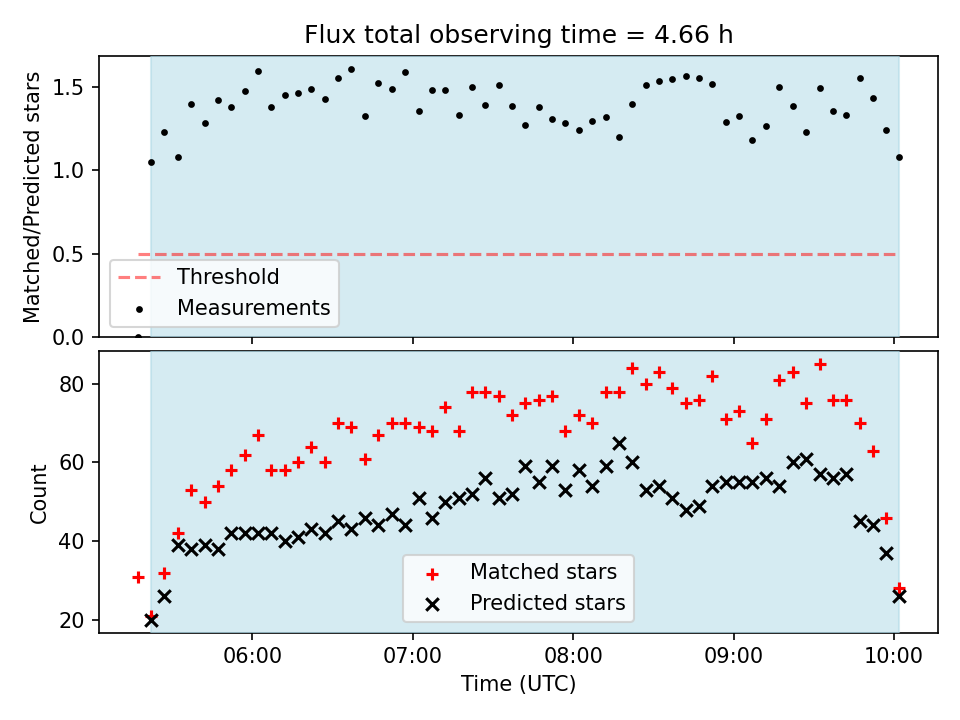 Flux total observing time = 4.66 h

Matched/Predicted stars

1.5
1.0
0.5
0.0

Threshold
Measurements

Count

80
60
40
20

Matched stars
Predicted stars

06:00
07:00
08:00
09:00
10:00

Time (UTC)